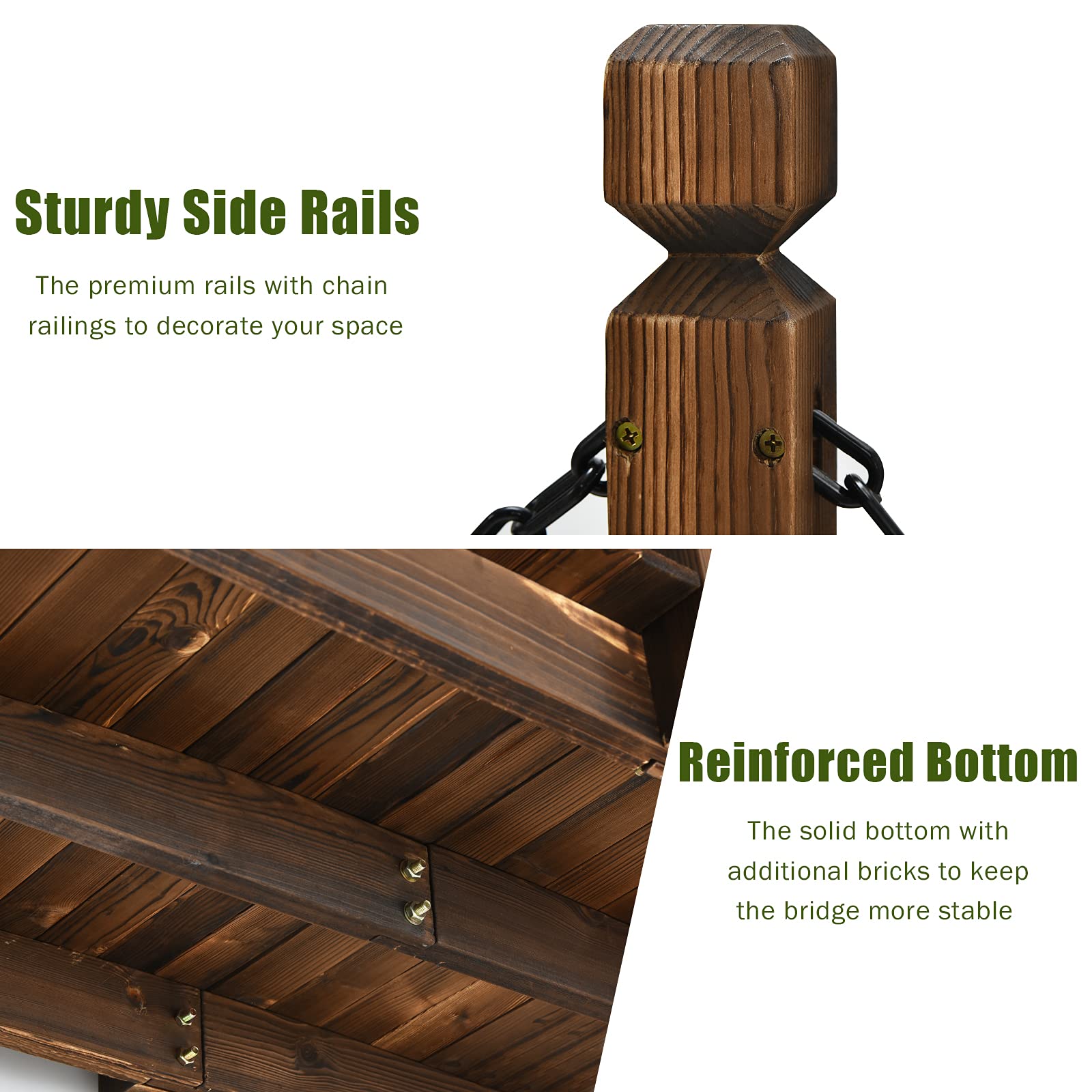 Sturdy Side Rails

The premium rails with chain railings to decorate your space

Reinforced Bottom

The solid bottom with additional bricks to keep the bridge more stable